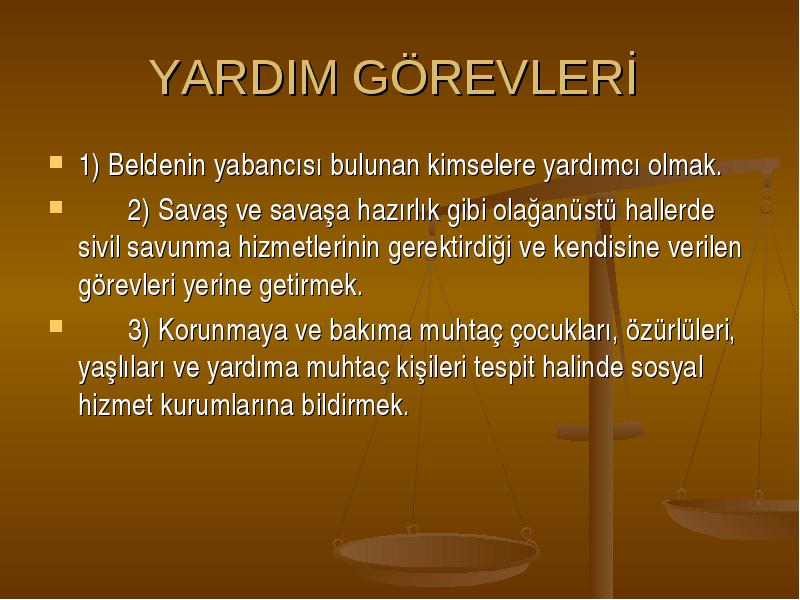 YARDIM GÖREVLERİ

1) Beldenin yabancısı bulunan kimselere yardımcı olmak.

2) Savaş ve savaşa hazırlık gibi olağanüstü hallerde sivil savunma hizmetlerinin gerektirdiği ve kendisine verilen görevleri yerine getirmek.

3) Korunmaya ve bakıma muhtaç çocukları, özürlüleri, yaşlıları ve yardıma muhtaç kişileri tespit halinde sosyal hizmet kurumlarına bildirmek.